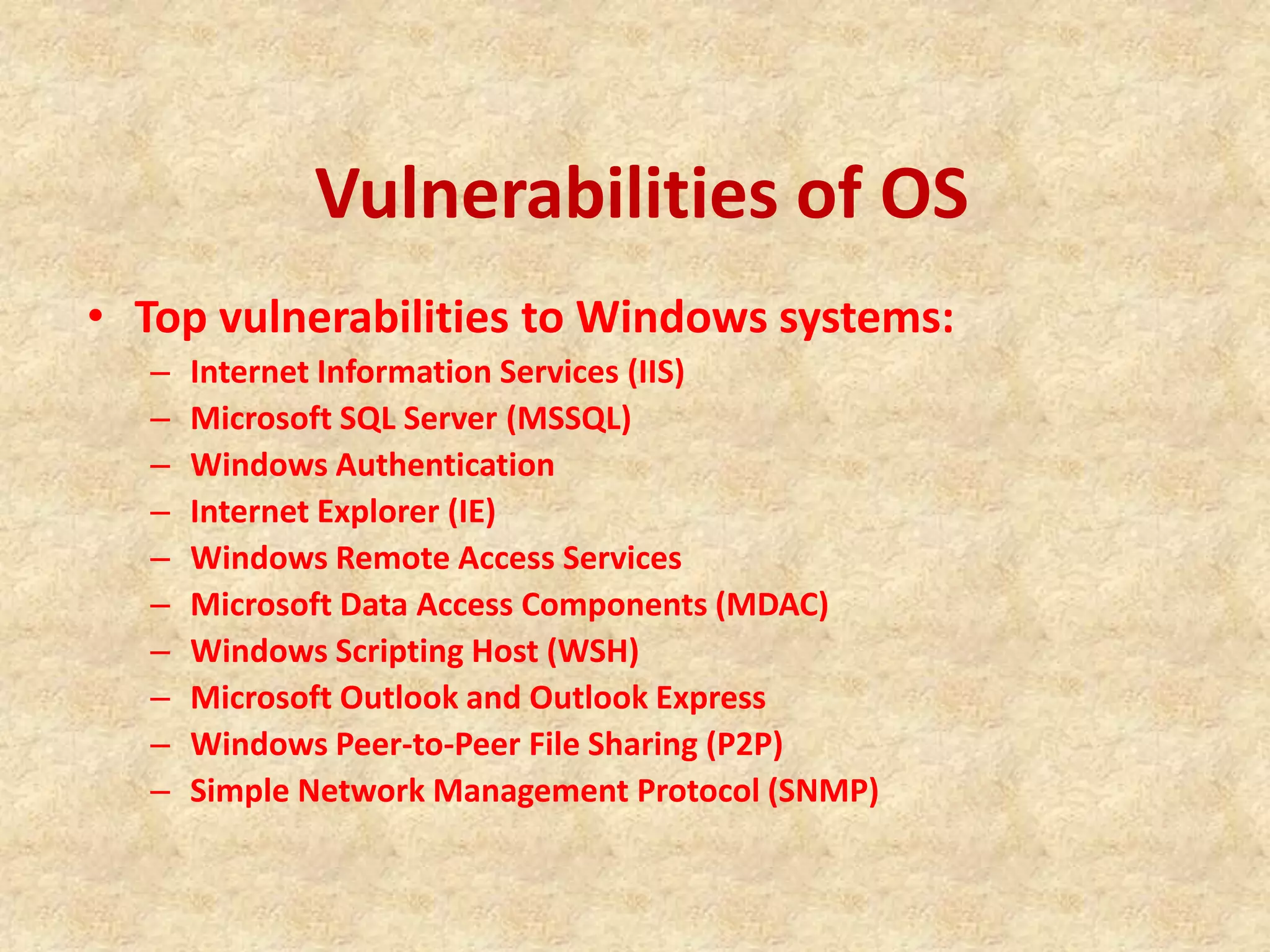 Vulnerabilities of OS

• Top vulnerabilities to Windows systems:
– Internet Information Services (IIS)
– Microsoft SQL Server (MSSQL)
– Windows Authentication
– Internet Explorer (IE)
– Windows Remote Access Services
– Microsoft Data Access Components (MDAC)
– Windows Scripting Host (WSH)
– Microsoft Outlook and Outlook Express
– Windows Peer-to-Peer File Sharing (P2P)
– Simple Network Management Protocol (SNMP)